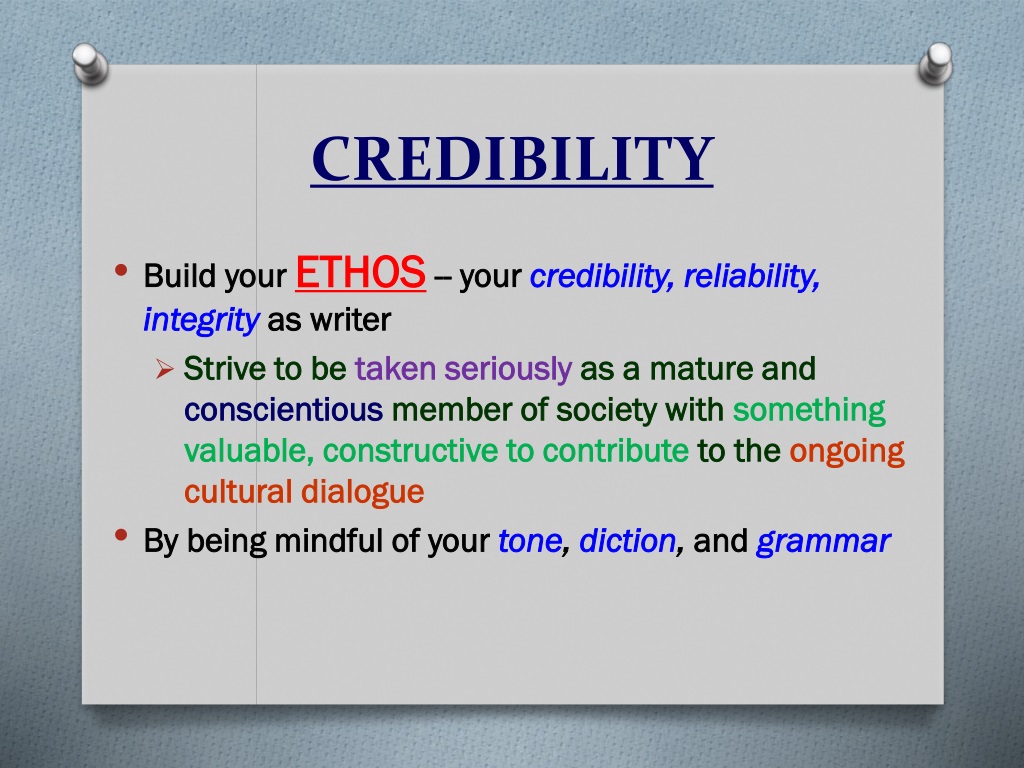 CREDIBILITY

• Build your ETHOS -- your credibility, reliability, integrity as writer

➢ Strive to be taken seriously as a mature and conscientious member of society with something valuable, constructive to contribute to the ongoing cultural dialogue

• By being mindful of your tone, diction, and grammar